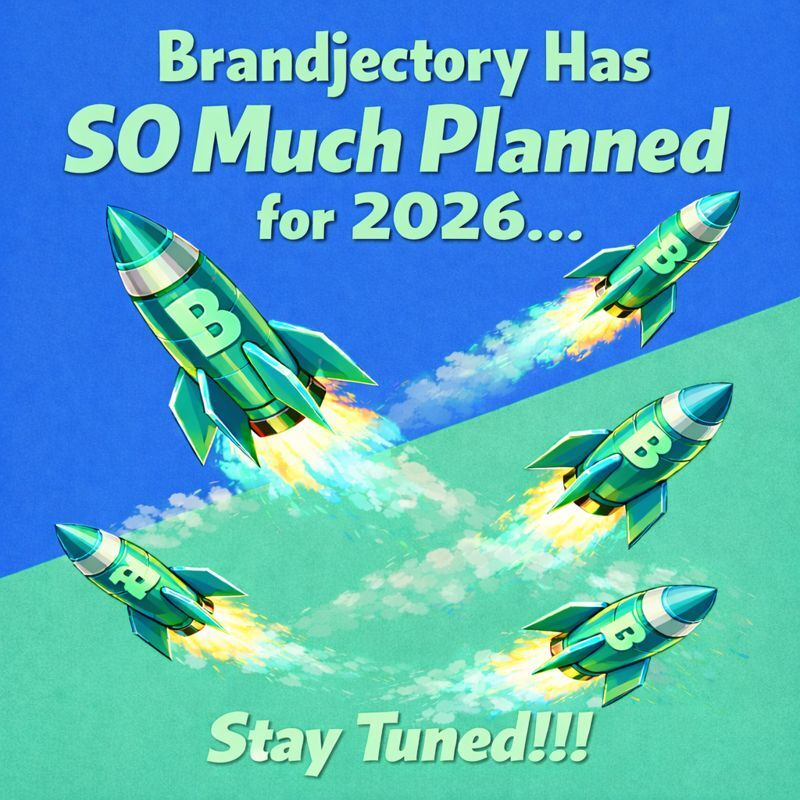 Brandjectory Has
SO Much Planned
for 2026...

B

B

B

B

B

Stay Tuned!!!